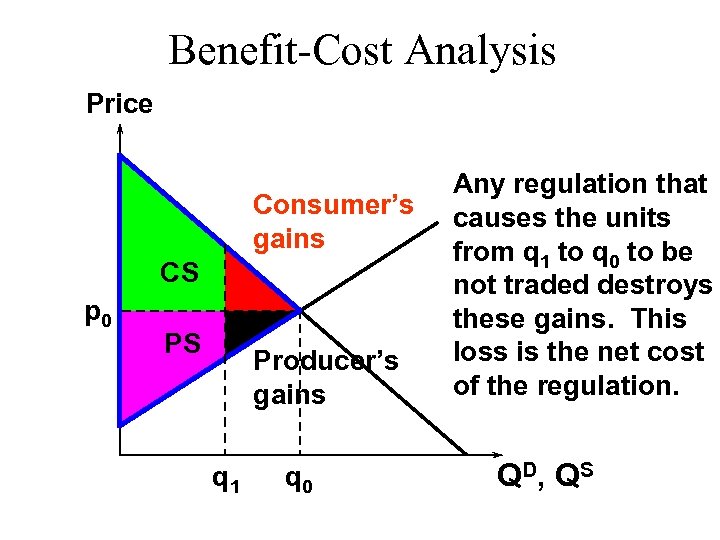 Benefit-Cost Analysis

Price

Consumer's gains

CS

$p_0$

PS

Producer's gains

$q_1$ $q_0$ $Q^D$, $Q^S$

Any regulation that causes the units from $q_1$ to $q_0$ to be not traded destroys these gains. This loss is the net cost of the regulation.